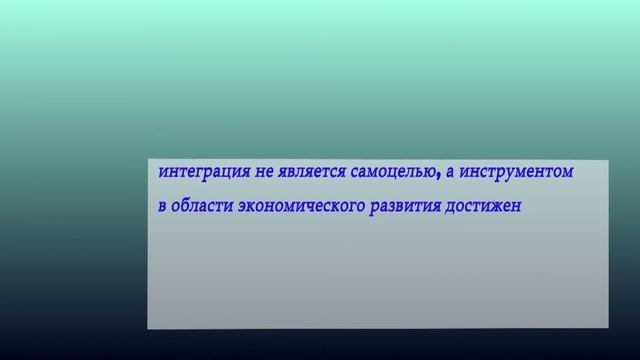 интеграция не является самоцелью, а инструментом в области экономического развития достижен